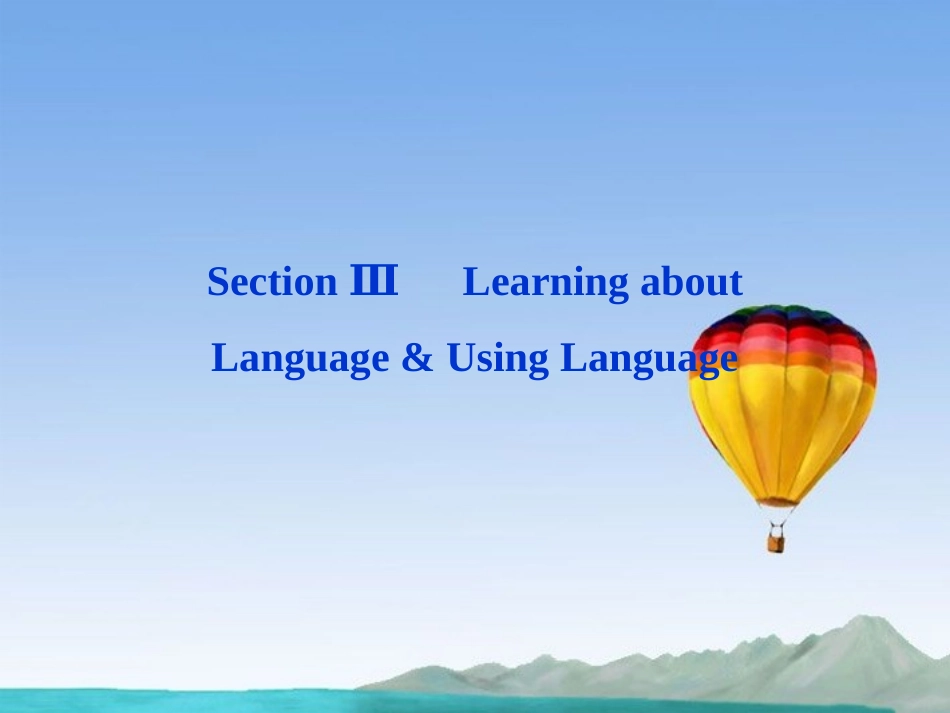 Section Ⅲ Learning about Language & Using Language